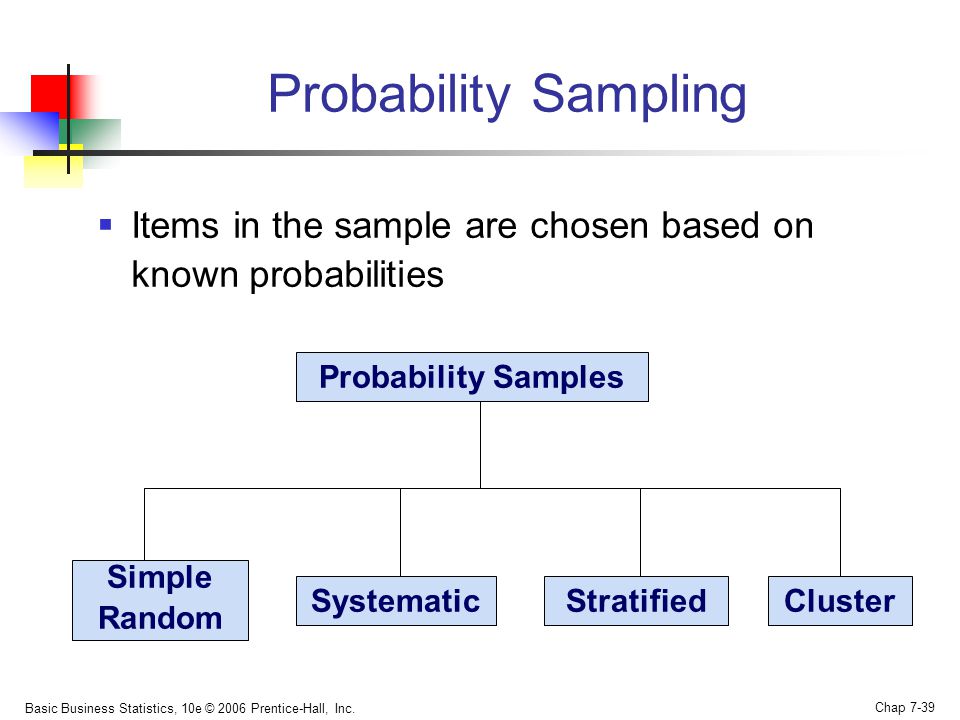 Probability Sampling

▪ Items in the sample are chosen based on known probabilities

Probability Samples

Simple Random

Systematic

Stratified

Cluster

Basic Business Statistics, 10e © 2006 Prentice-Hall, Inc.

Chap 7-39